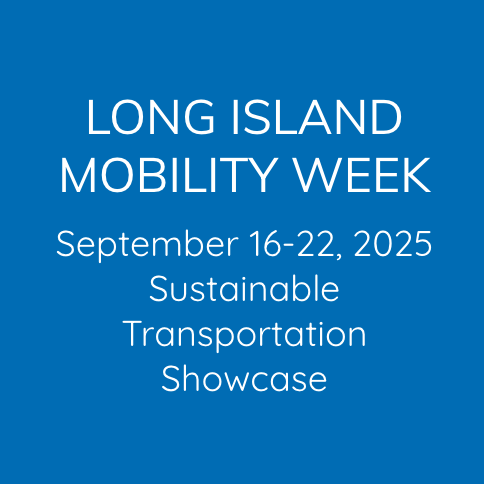 LONG ISLAND MOBILITY WEEK

September 16-22, 2025
Sustainable Transportation Showcase